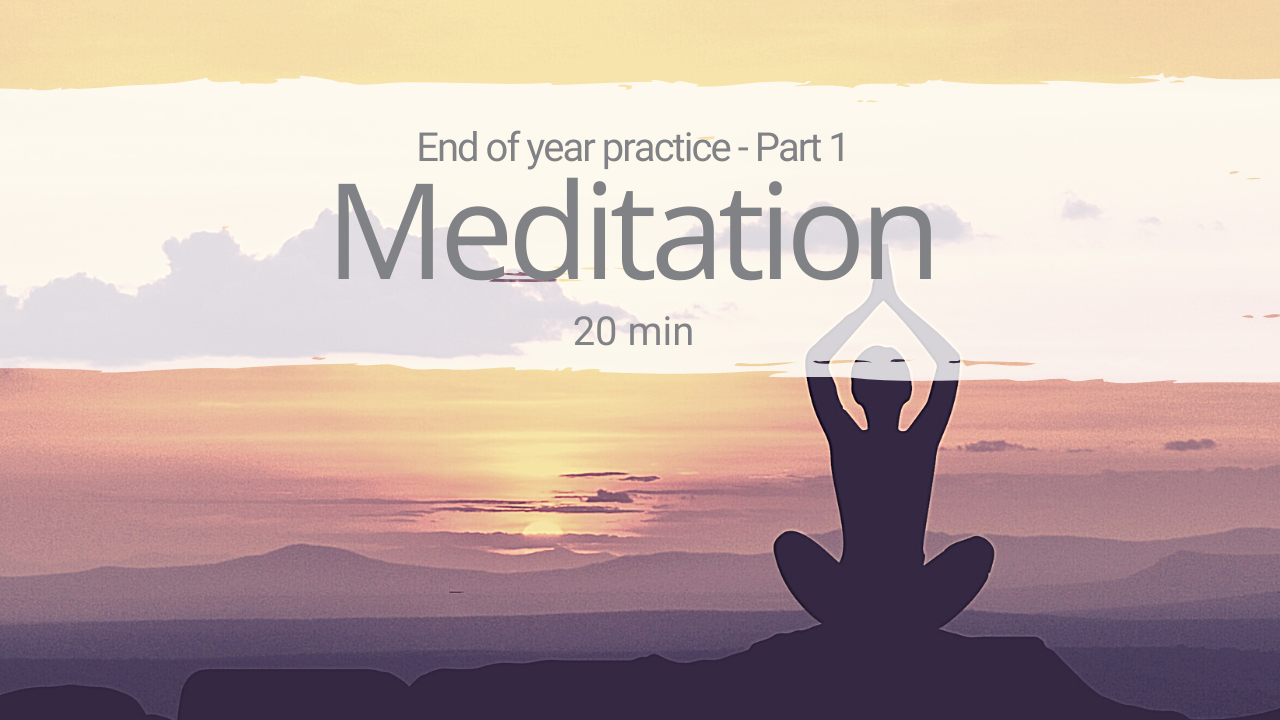 End of year practice - Part 1
Meditation
20 min